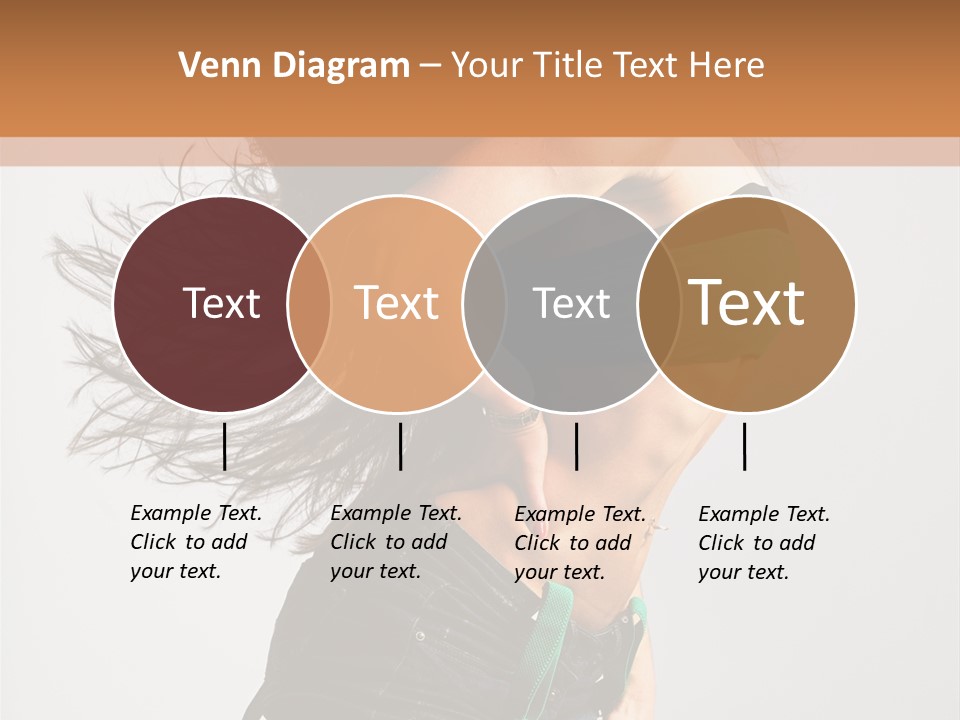 Venn Diagram – Your Title Text Here

Text

Text

Text

Text

Example Text. Click to add your text.

Example Text. Click to add your text.

Example Text. Click to add your text.

Example Text. Click to add your text.